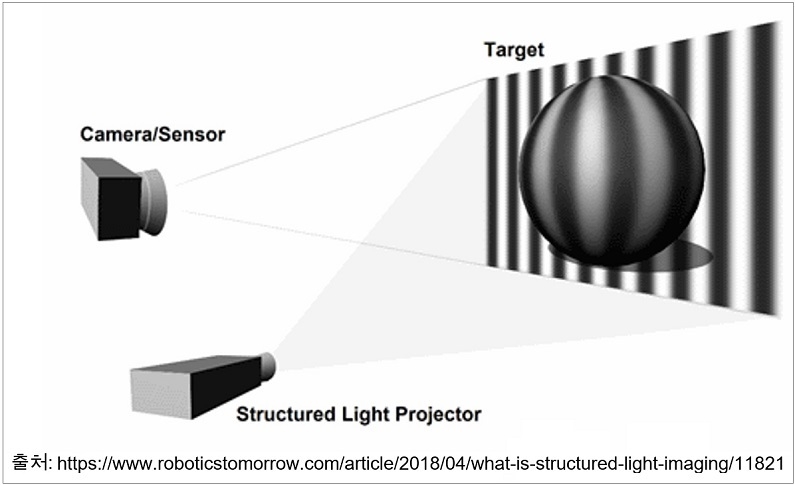 Target

Camera/Sensor

Structured Light Projector

출처: https://www.roboticstomorrow.com/article/2018/04/what-is-structured-light-imaging/11821